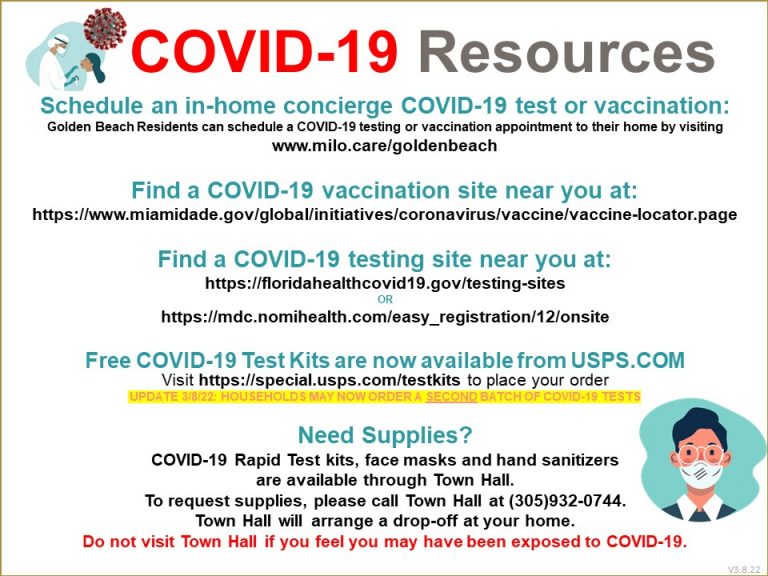 COVID-19 Resources

Schedule an in-home concierge COVID-19 test or vaccination:
Golden Beach Residents can schedule a COVID-19 testing or vaccination appointment to their home by visiting
www.milo.care/goldenbeach

Find a COVID-19 vaccination site near you at:
https://www.miamidade.gov/global/initiatives/coronavirus/vaccine/vaccine-locator.page

Find a COVID-19 testing site near you at:
https://floridahealthcovid19.gov/testing-sites
OR
https://mdc.nomihealth.com/easy_registration/12/onsite

Free COVID-19 Test Kits are now available from USPS.COM
Visit https://special.usps.com/testkits to place your order
UPDATE 3/8/22: HOUSEHOLDS MAY NOW ORDER A SECOND BATCH OF COVID-19 TESTS

Need Supplies?
COVID-19 Rapid Test kits, face masks and hand sanitizers are available through Town Hall.
To request supplies, please call Town Hall at (305)932-0744.
Town Hall will arrange a drop-off at your home.
Do not visit Town Hall if you feel you may have been exposed to COVID-19.

V3.8.22